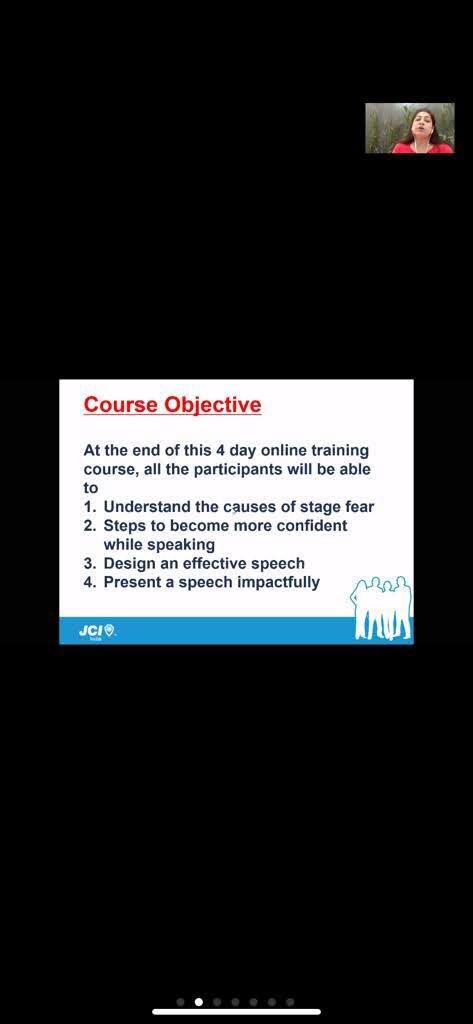 Course Objective

At the end of this 4 day online training course, all the participants will be able to
1. Understand the causes of stage fear
2. Steps to become more confident while speaking
3. Design an effective speech
4. Present a speech impactfully

JCI India